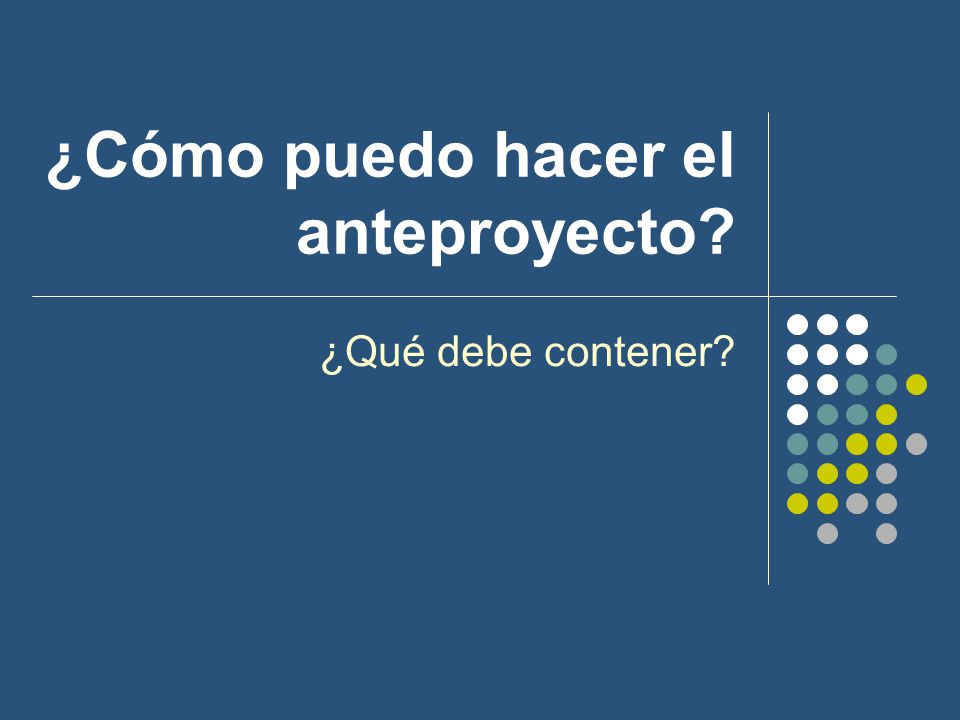 ¿Cómo puedo hacer el anteproyecto?

¿Qué debe contener?